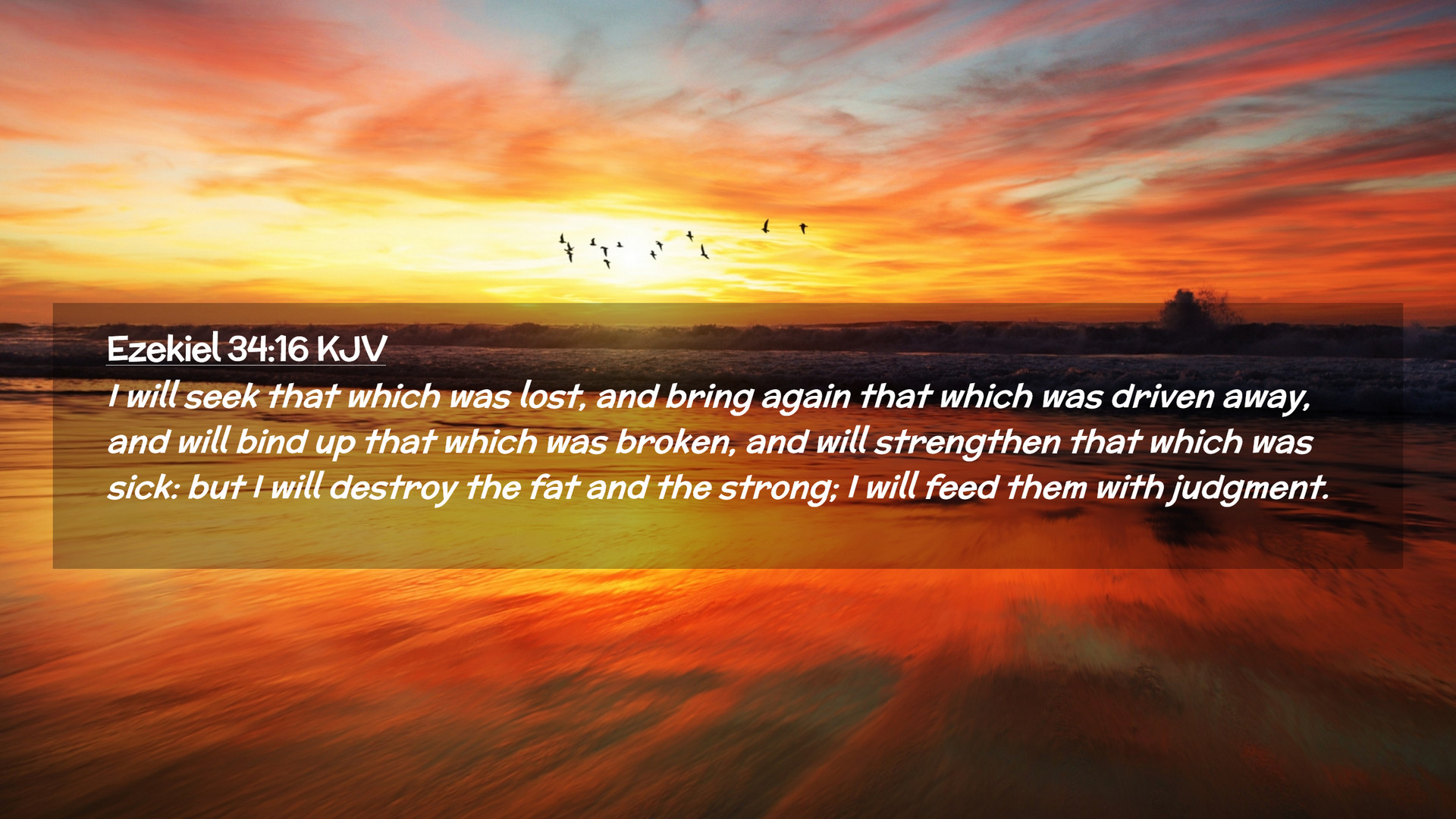 Ezekiel 34:16 KJV

I will seek that which was lost, and bring again that which was driven away, and will bind up that which was broken, and will strengthen that which was sick: but I will destroy the fat and the strong; I will feed them with judgment.